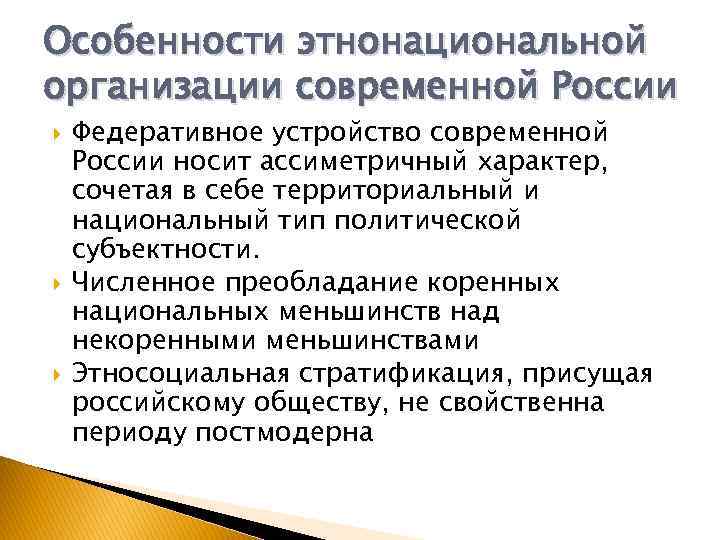 Особенности этнонациональной организации современной России

Федеративное устройство современной России носит ассиметричный характер, сочетая в себе территориальный и национальный тип политической субъектности.

Численное преобладание коренных национальных меньшинств над некоренными меньшинствами

Этносоциальная стратификация, присущая российскому обществу, не свойственна периоду постмодерна